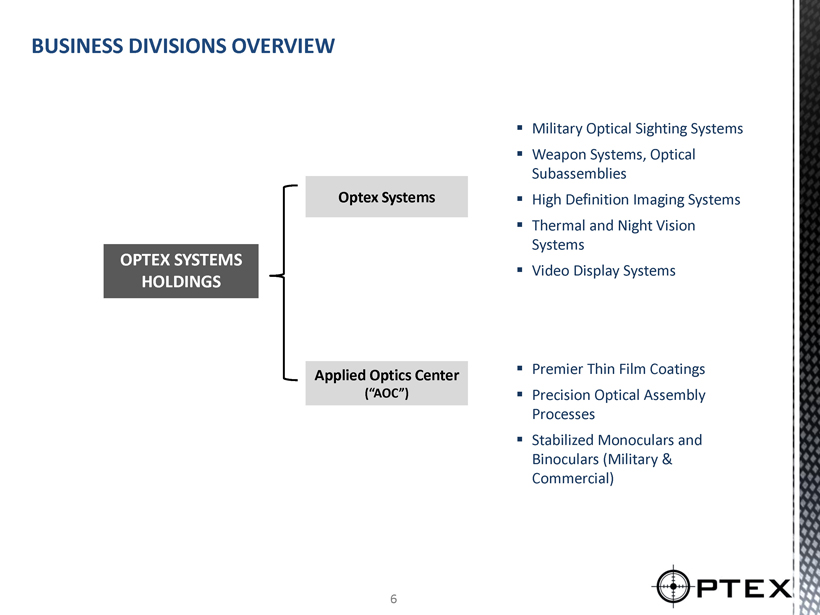 BUSINESS DIVISIONS OVERVIEW

OPTEX SYSTEMS HOLDINGS

Optex Systems

- Military Optical Sighting Systems
- Weapon Systems, Optical Subassemblies
- High Definition Imaging Systems
- Thermal and Night Vision Systems
- Video Display Systems

Applied Optics Center (“AOC”)

- Premier Thin Film Coatings
- Precision Optical Assembly Processes
- Stabilized Monoculars and Binoculars (Military & Commercial)

6

OPTEX